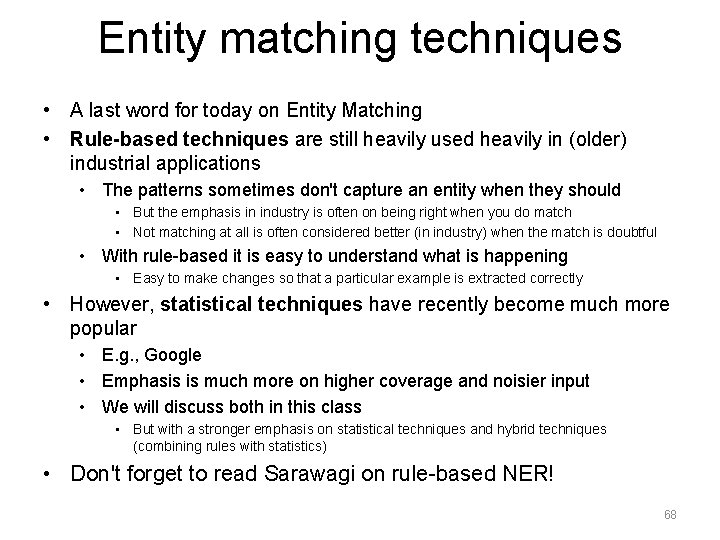 Entity matching techniques

• A last word for today on Entity Matching
• Rule-based techniques are still heavily used heavily in (older) industrial applications
  • The patterns sometimes don't capture an entity when they should
    • But the emphasis in industry is often on being right when you do match
    • Not matching at all is often considered better (in industry) when the match is doubtful
  • With rule-based it is easy to understand what is happening
    • Easy to make changes so that a particular example is extracted correctly
• However, statistical techniques have recently become much more popular
  • E.g., Google
  • Emphasis is much more on higher coverage and noisier input
  • We will discuss both in this class
    • But with a stronger emphasis on statistical techniques and hybrid techniques (combining rules with statistics)
• Don't forget to read Sarawagi on rule-based NER!

68